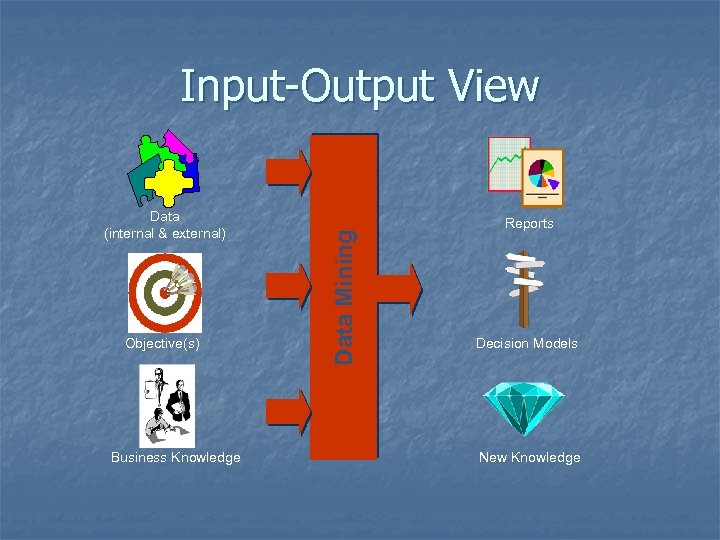 Input-Output View

Data
(internal & external)

Objective(s)

Business Knowledge

Data Mining

Reports

Decision Models

New Knowledge